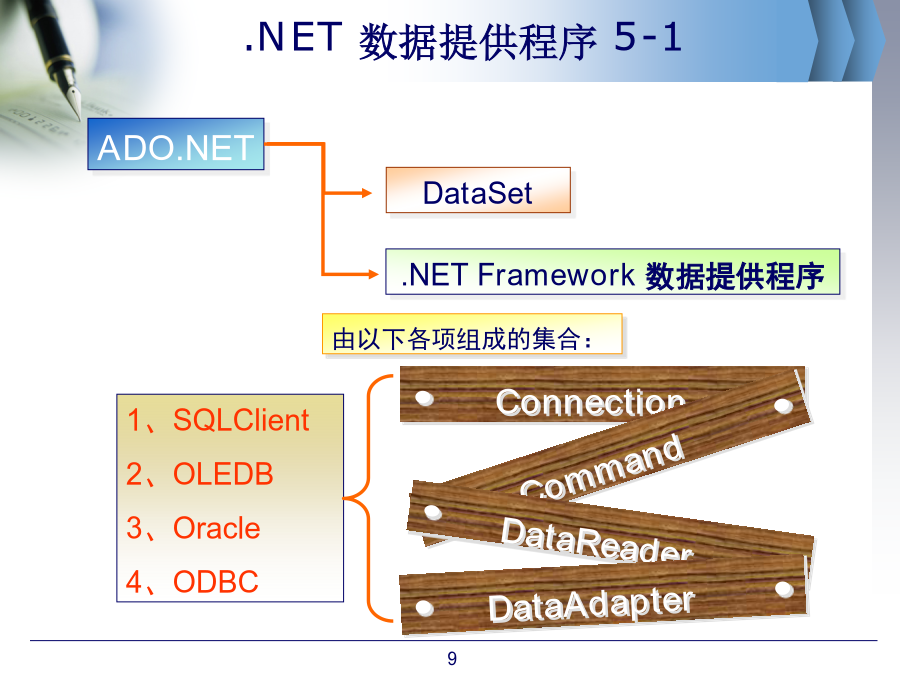 .NET 数据提供程序 5-1

ADO.NET

DataSet

.NET Framework 数据提供程序

由以下各项组成的集合：

1、SQLClient

2、OLEDB

3、Oracle

4、ODBC

Connection

Command

DataReader

DataAdapter

9